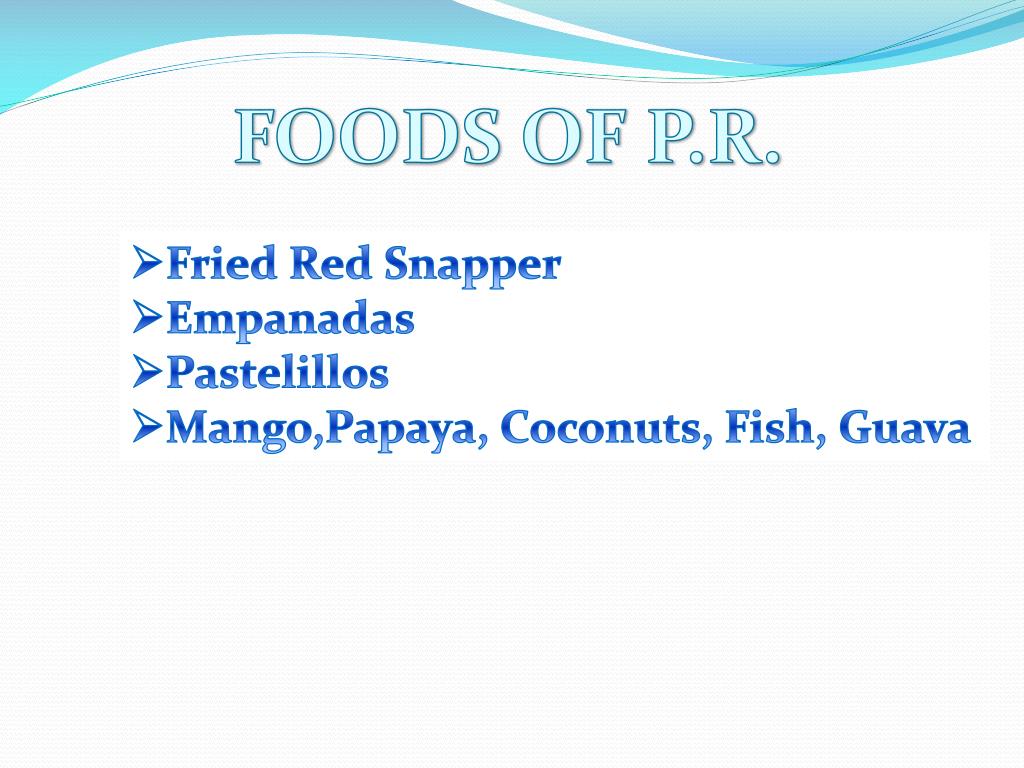 FOODS OF P.R.

➢Fried Red Snapper
➢Empanadas
➢Pastelillos
➢Mango,Papaya, Coconuts, Fish, Guava